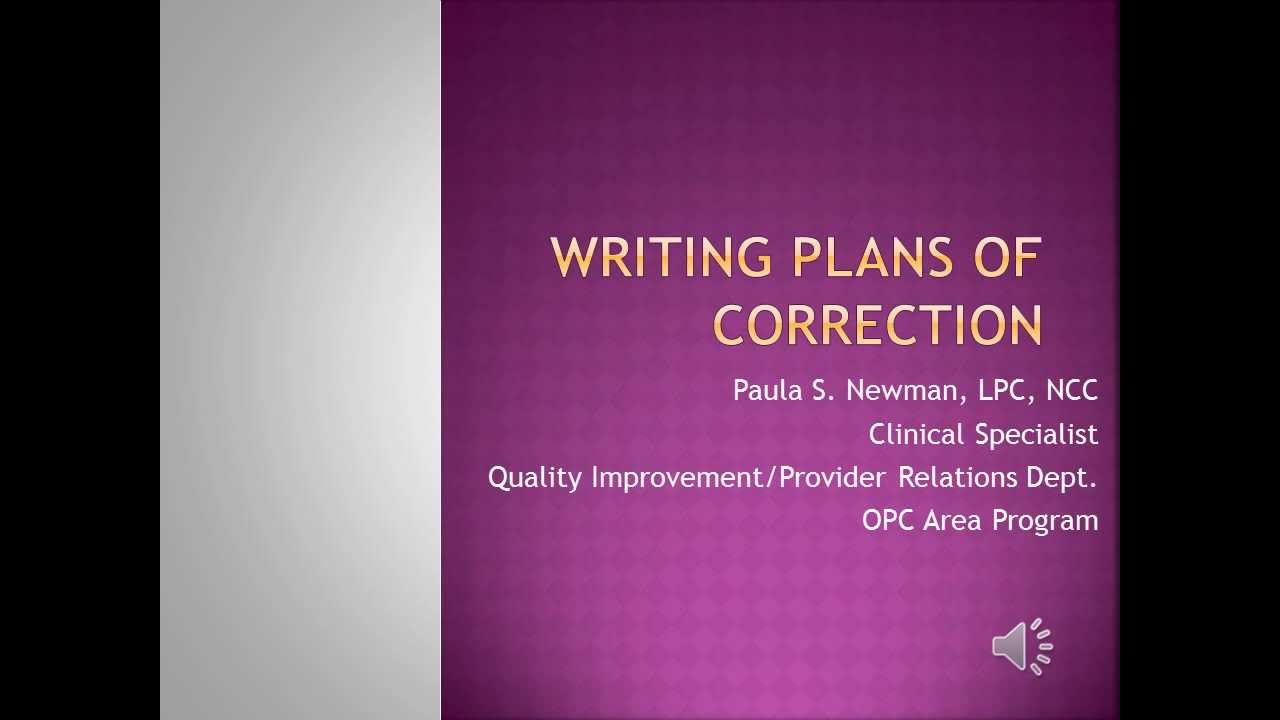 WRITING PLANS OF CORRECTION

Paula S. Newman, LPC, NCC
Clinical Specialist
Quality Improvement/Provider Relations Dept.
OPC Area Program